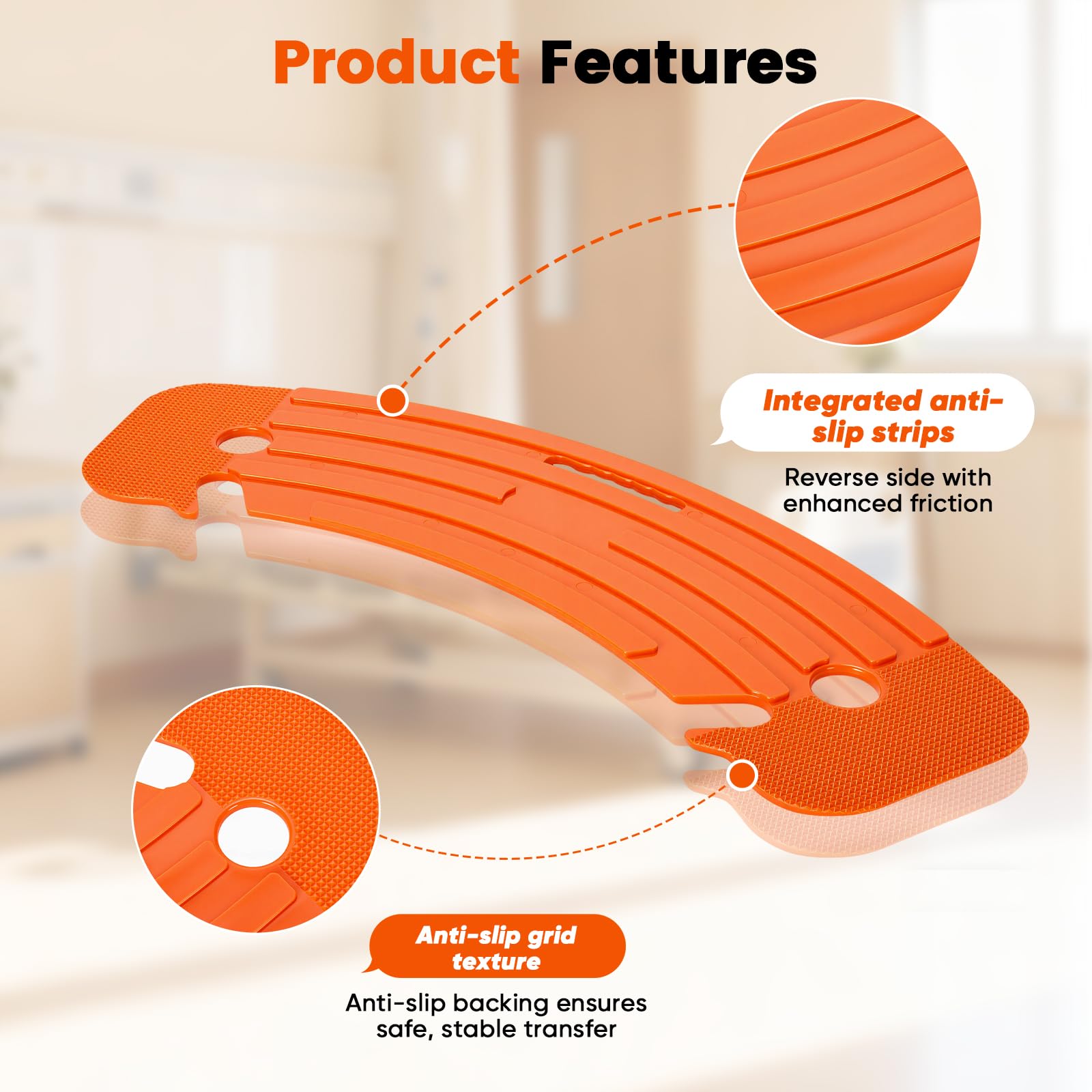 Product Features

Integrated anti-slip strips

Reverse side with enhanced friction

Anti-slip grid texture

Anti-slip backing ensures safe, stable transfer